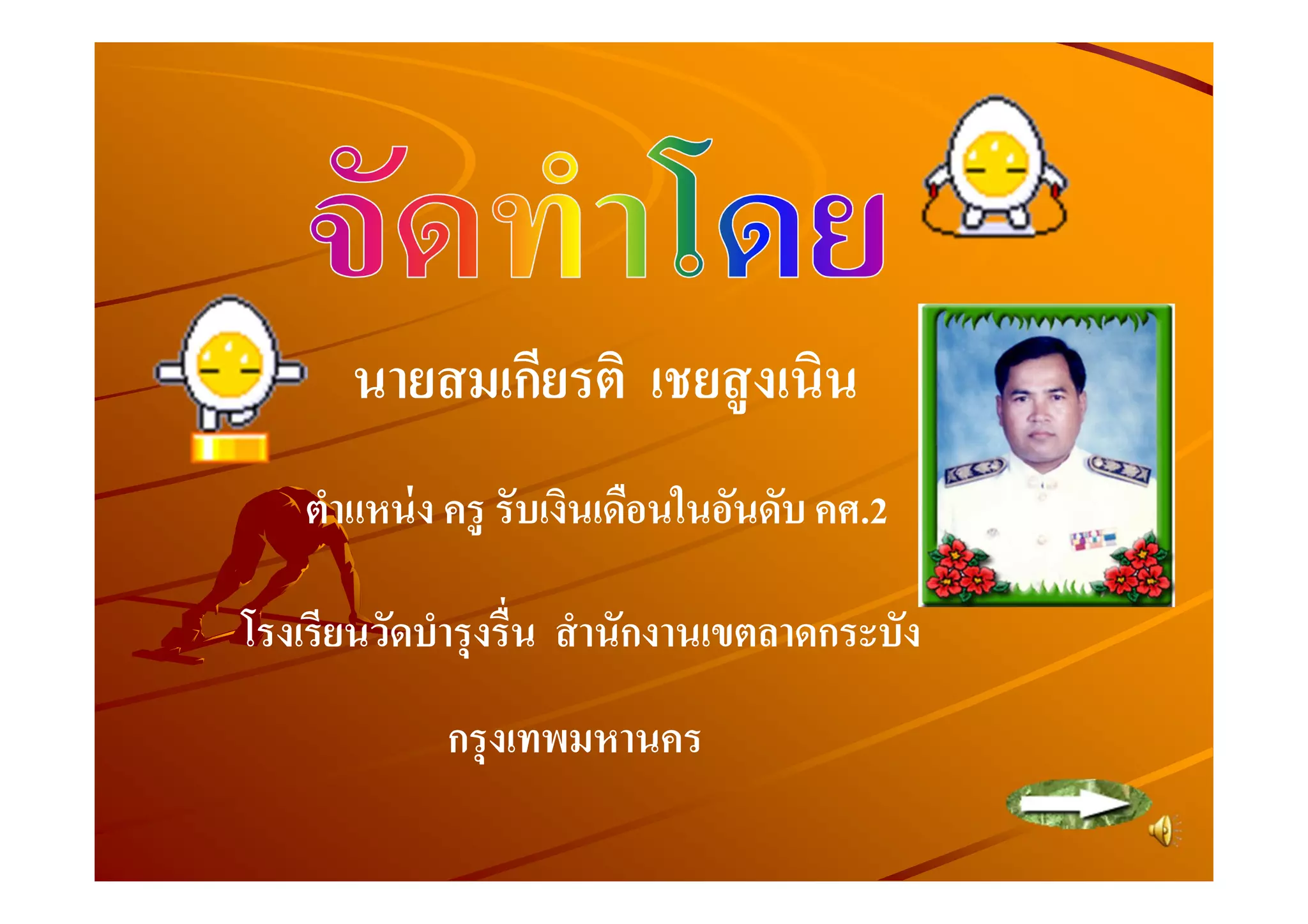 จัดทำโดย

นายสมเกียรติ เชยสูงเนิน

ตำแหน่ง ครู รับเงินเดือนในอันดับ คศ.2

โรงเรียนวัดบำรุงรื่น สำนักงานเขตลาดกระบัง

กรุงเทพมหานคร